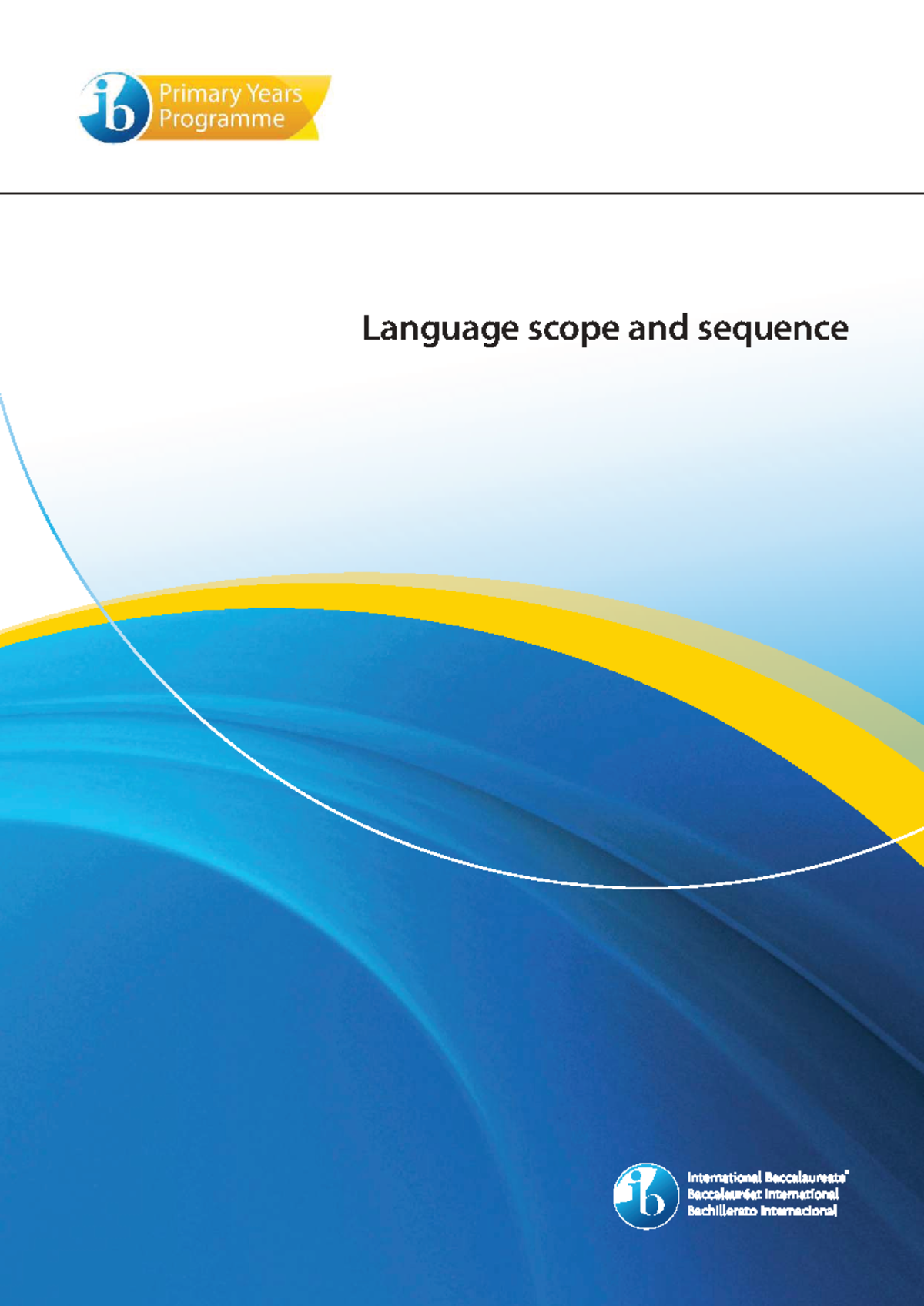 ib Primary Years Programme

Language scope and sequence

ib International Baccalaureate® Baccalauréat International Bachillerato Internacional